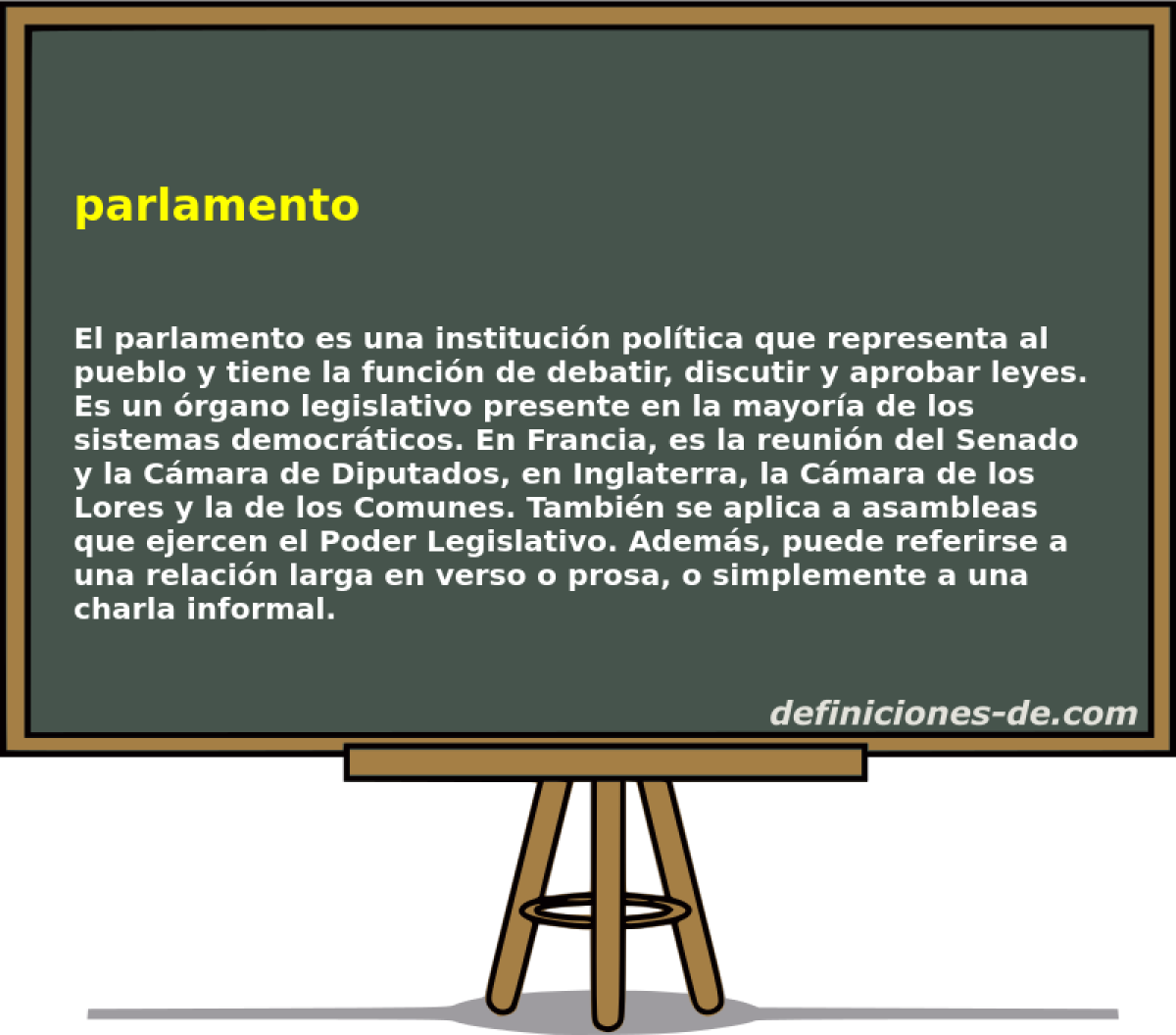 parlamento

El parlamento es una institución política que representa al pueblo y tiene la función de debatir, discutir y aprobar leyes. Es un órgano legislativo presente en la mayoría de los sistemas democráticos. En Francia, es la reunión del Senado y la Cámara de Diputados, en Inglaterra, la Cámara de los Lores y la de los Comunes. También se aplica a asambleas que ejercen el Poder Legislativo. Además, puede referirse a una relación larga en verso o prosa, o simplemente a una charla informal.

definiciones-de.com